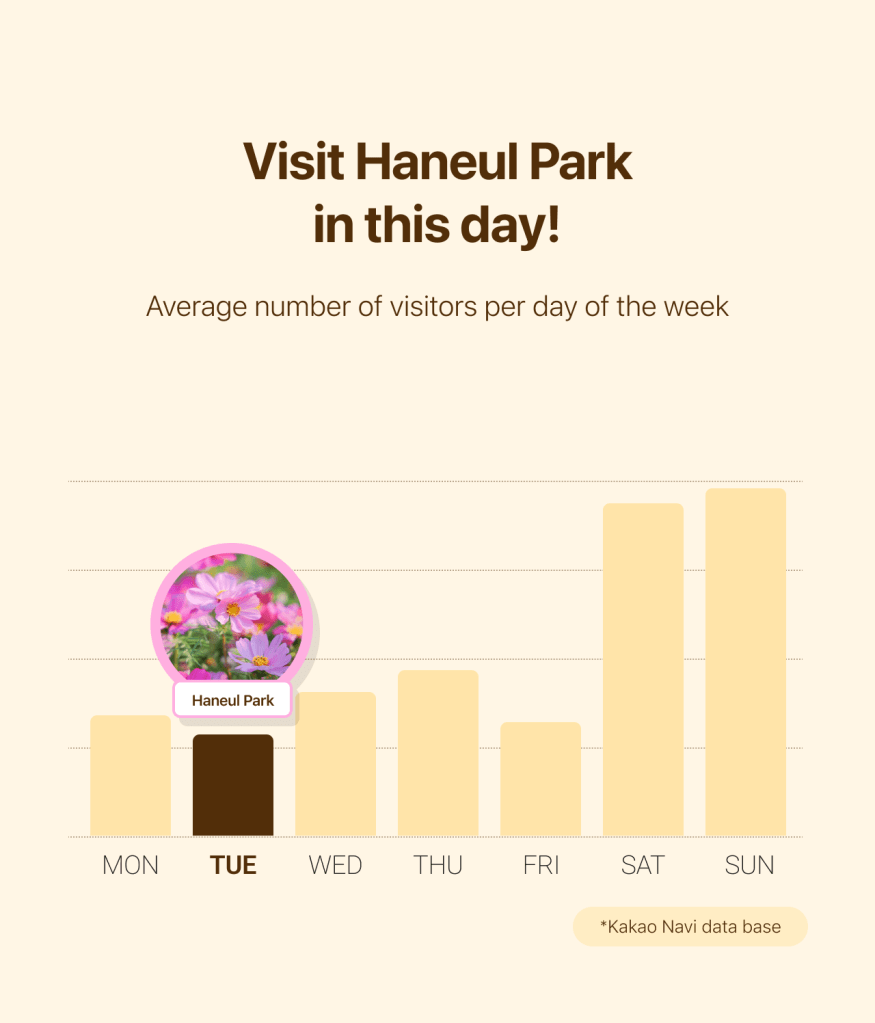 Visit Haneul Park in this day!

Average number of visitors per day of the week

Haneul Park

MON TUE WED THU FRI SAT SUN

*Kakao Navi data base